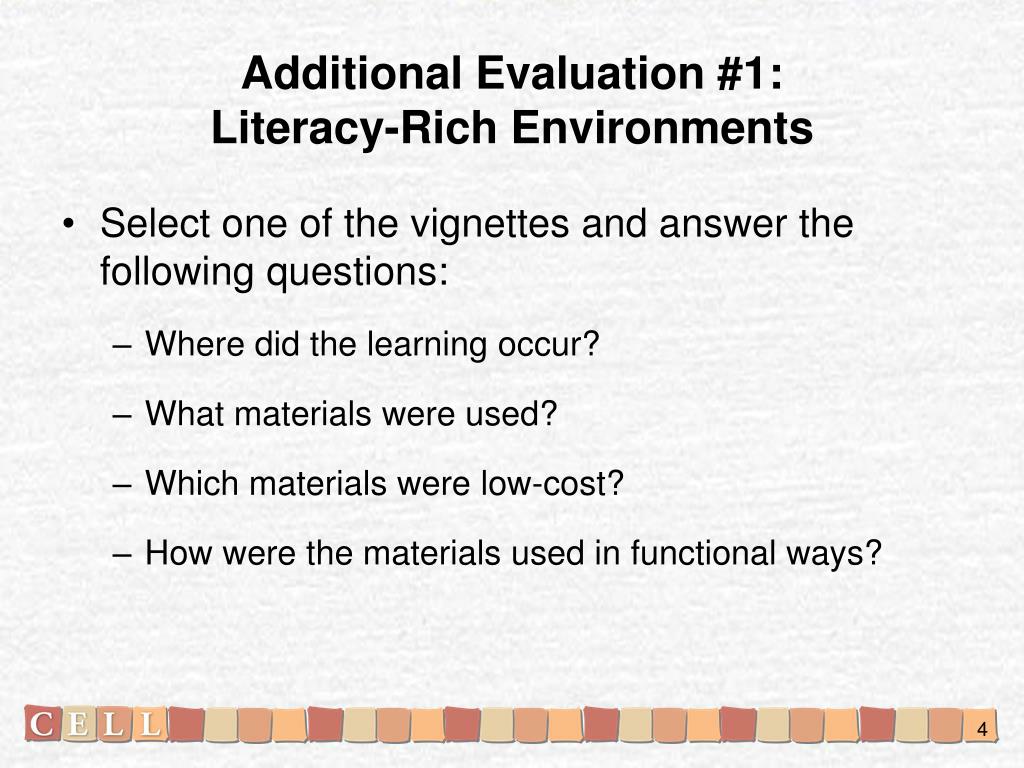 Additional Evaluation #1:
Literacy-Rich Environments

• Select one of the vignettes and answer the following questions:

– Where did the learning occur?

– What materials were used?

– Which materials were low-cost?

– How were the materials used in functional ways?

C E L L

4